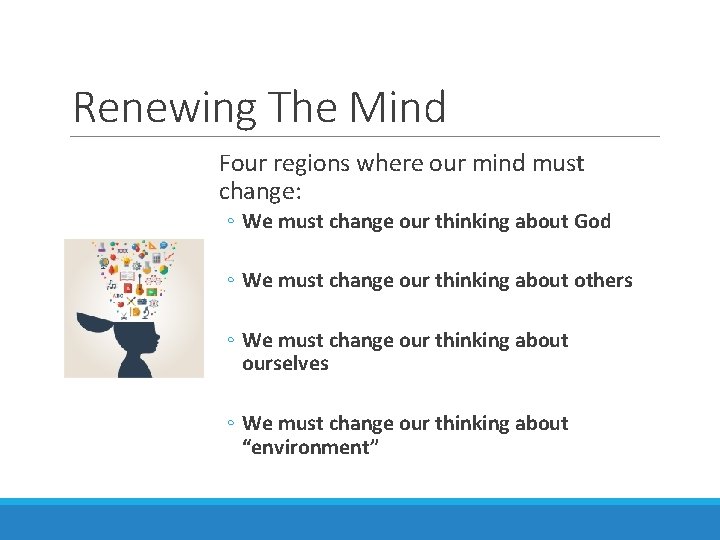 Renewing The Mind

Four regions where our mind must change:

◦ We must change our thinking about God

◦ We must change our thinking about others

◦ We must change our thinking about ourselves

◦ We must change our thinking about "environment"